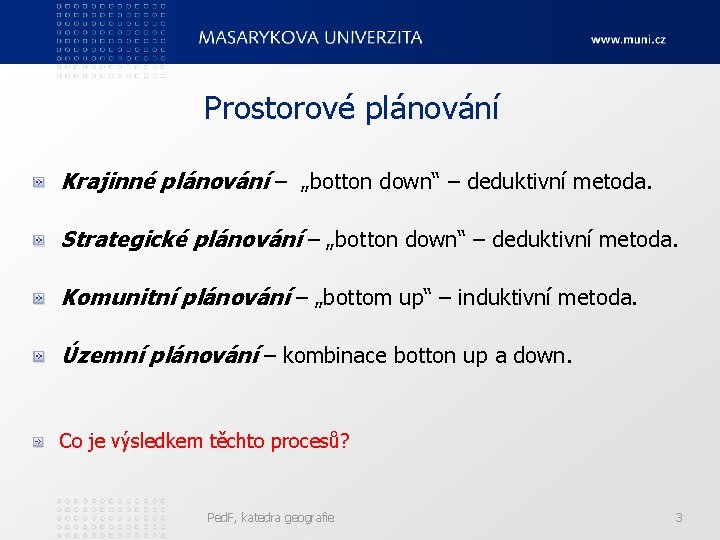 MASARYKOVA UNIVERZITA
www.muni.cz

Prostorové plánování

Krajinné plánování – „botton down“ – deduktivní metoda.

Strategické plánování – „botton down“ – deduktivní metoda.

Komunitní plánování – „bottom up“ – induktivní metoda.

Územní plánování – kombinace botton up a down.

Co je výsledkem těchto procesů?

PedF, katedra geografie
3